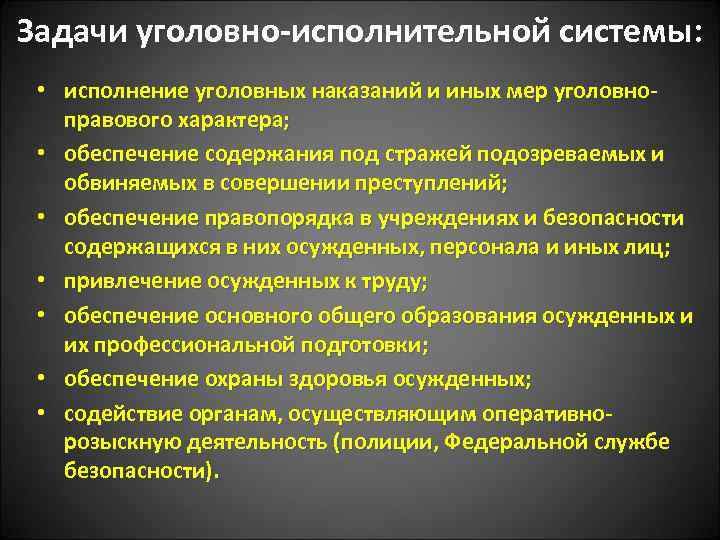 Задачи уголовно-исполнительной системы:

• исполнение уголовных наказаний и иных мер уголовно-правового характера;
• обеспечение содержания под стражей подозреваемых и обвиняемых в совершении преступлений;
• обеспечение правопорядка в учреждениях и безопасности содержащихся в них осужденных, персонала и иных лиц;
• привлечение осужденных к труду;
• обеспечение основного общего образования осужденных и их профессиональной подготовки;
• обеспечение охраны здоровья осужденных;
• содействие органам, осуществляющим оперативно-розыскную деятельность (полиции, Федеральной службе безопасности).